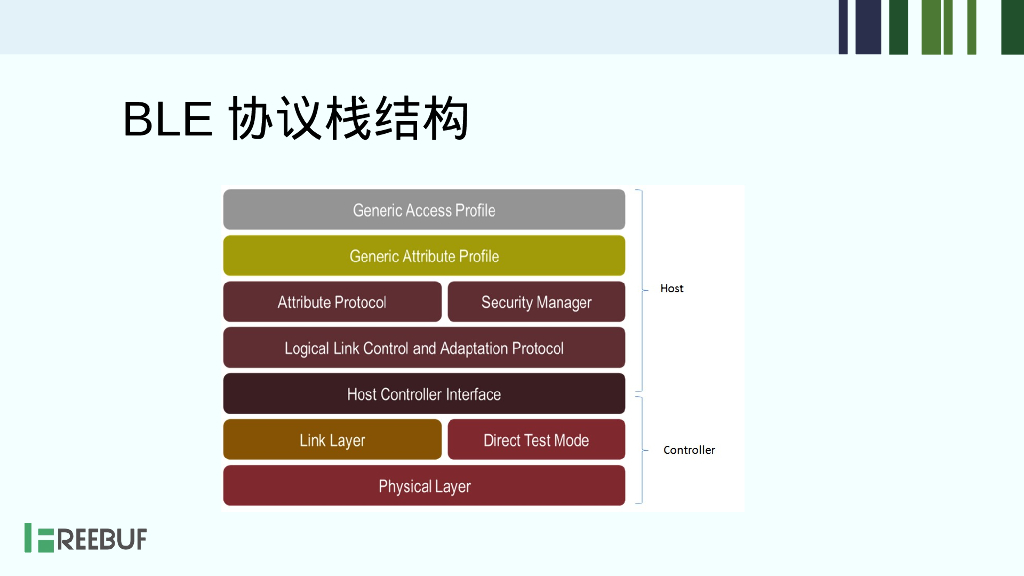 BLE 协议栈结构

Generic Access Profile

Generic Attribute Profile

Attribute Protocol

Security Manager

Logical Link Control and Adaptation Protocol

Host Controller Interface

Link Layer

Direct Test Mode

Physical Layer

Host

Controller

FREEBUF